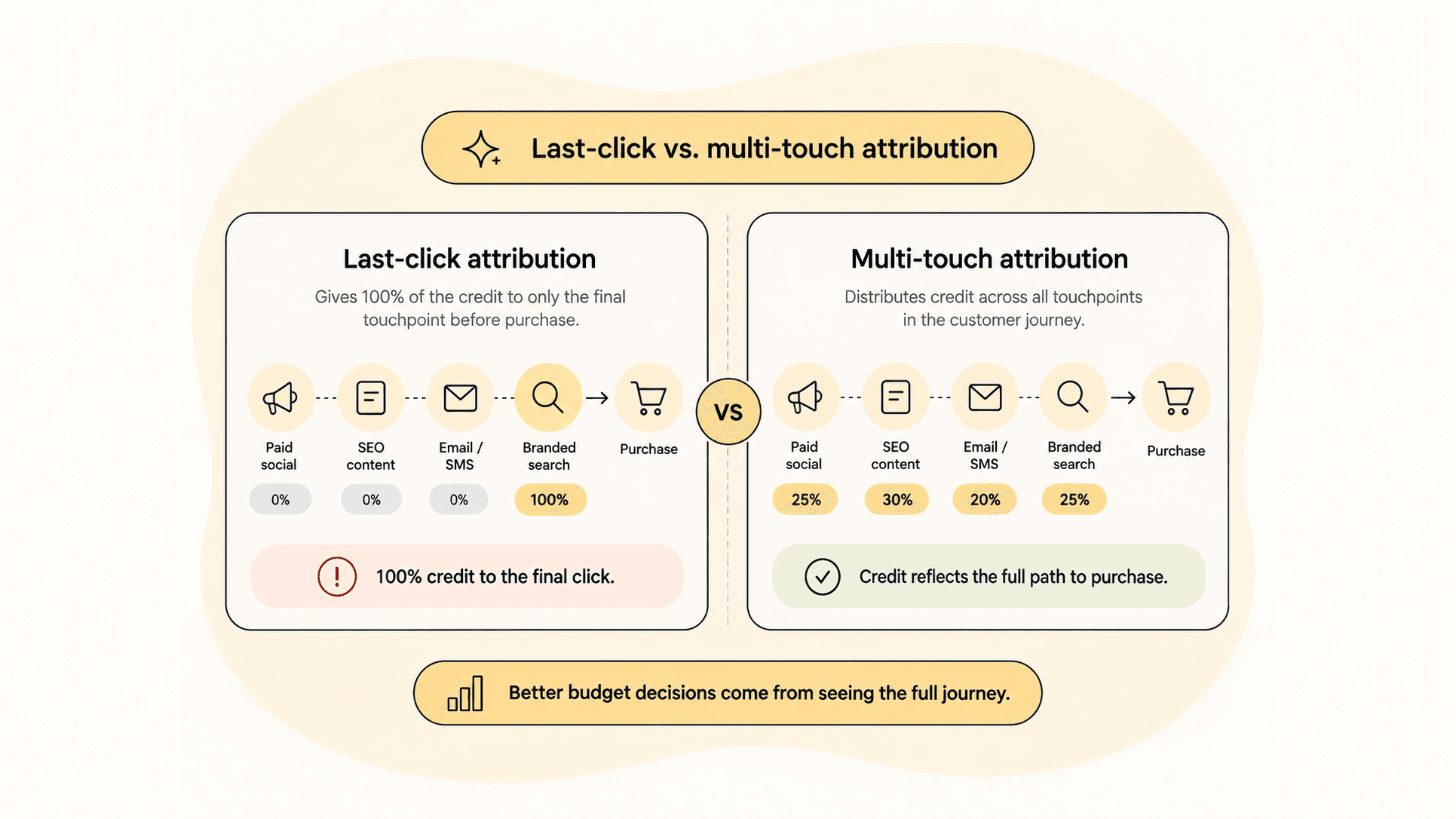 Last-click vs. multi-touch attribution

Last-click attribution

Gives 100% of the credit to only the final touchpoint before purchase.

Paid social
SEO content
Email / SMS
Branded search
Purchase

0%
0%
0%
100%

100% credit to the final click.

VS

Multi-touch attribution

Distributes credit across all touchpoints in the customer journey.

Paid social
SEO content
Email / SMS
Branded search
Purchase

25%
30%
20%
25%

Credit reflects the full path to purchase.

Better budget decisions come from seeing the full journey.